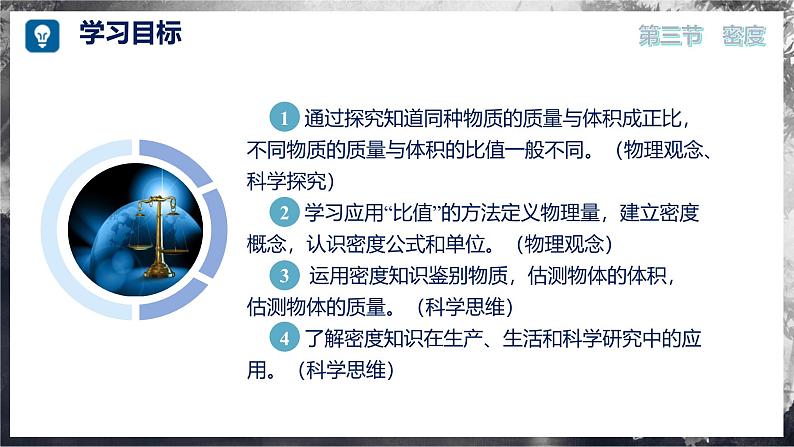 学习目标

第三节　密度

1 通过探究知道同种物质的质量与体积成正比，不同物质的质量与体积的比值一般不同。（物理观念、科学探究）

2 学习应用“比值”的方法定义物理量，建立密度概念，认识密度公式和单位。（物理观念）

3 运用密度知识鉴别物质，估测物体的体积，估测物体的质量。（科学思维）

4 了解密度知识在生产、生活和科学研究中的应用。（科学思维）